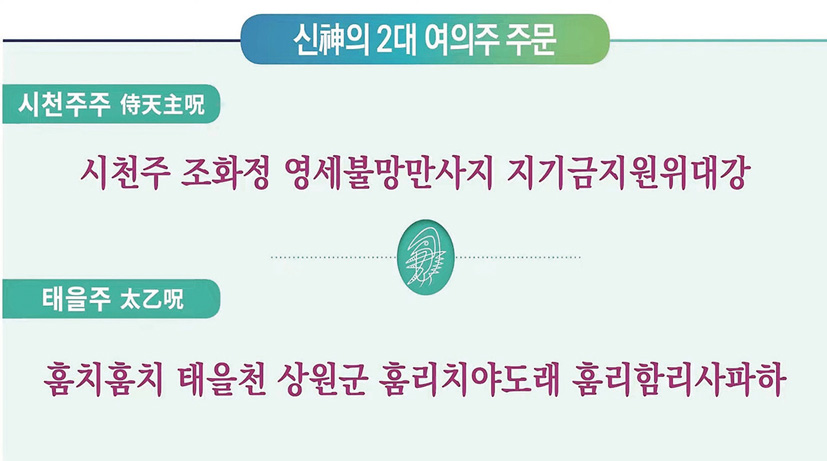 신神의 2대 여의주 주문

시천주주 侍天主呪

시천주 조화정 영세불망만사지 지기금지원위대강

태을주 太乙呪

훔치훔치 태을천 상원군 훔리치야도래 훔리함리사파하